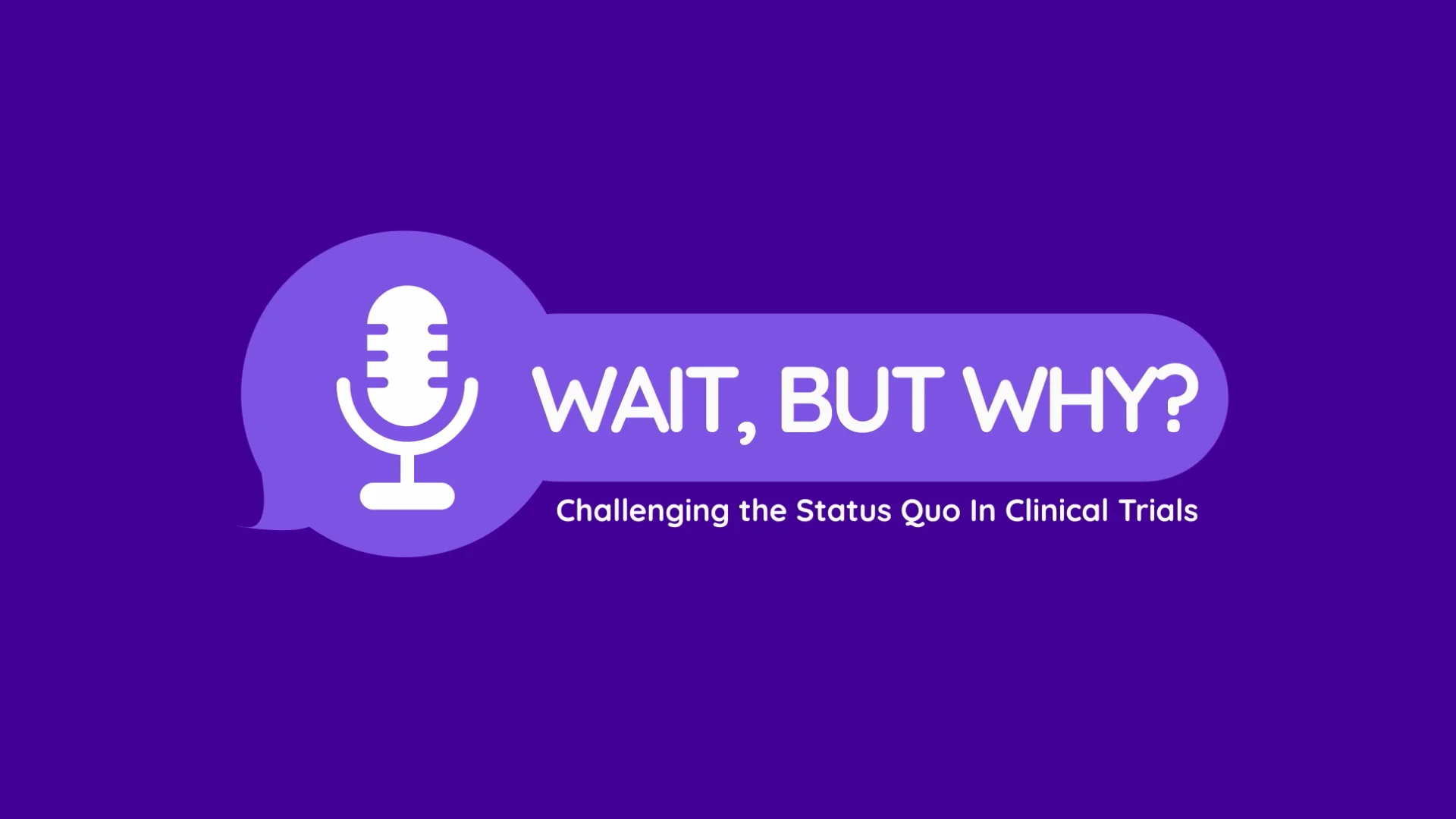 WAIT, BUT WHY?

Challenging the Status Quo In Clinical Trials